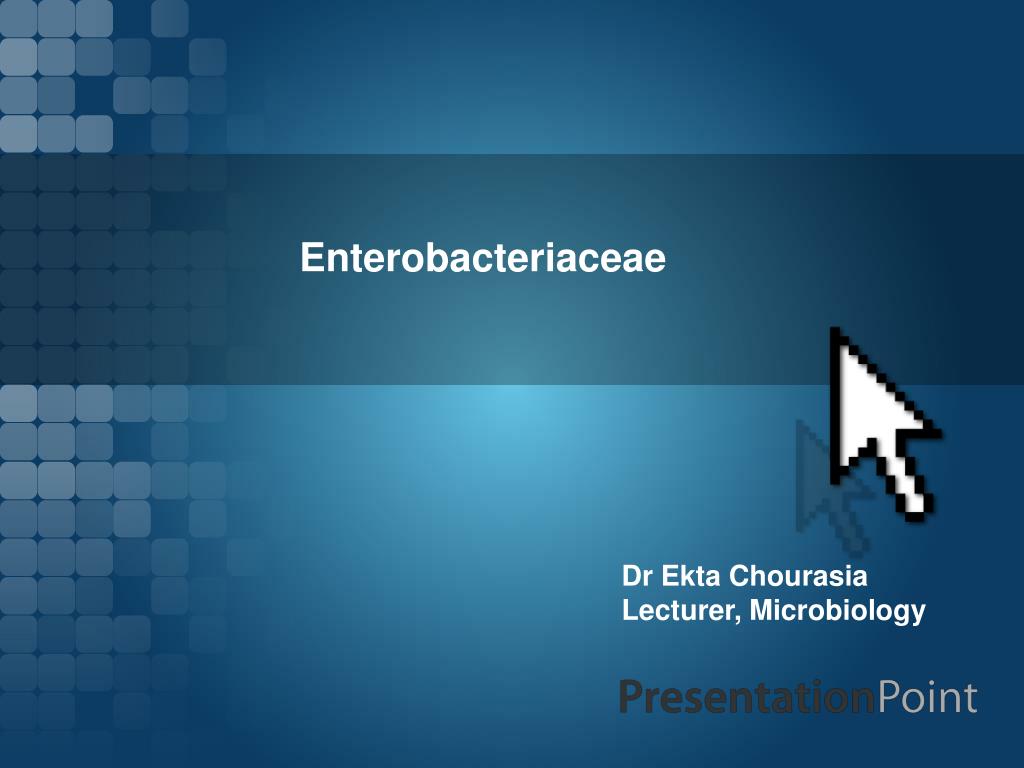 Enterobacteriaceae

Dr Ekta Chourasia
Lecturer, Microbiology

PresentationPoint